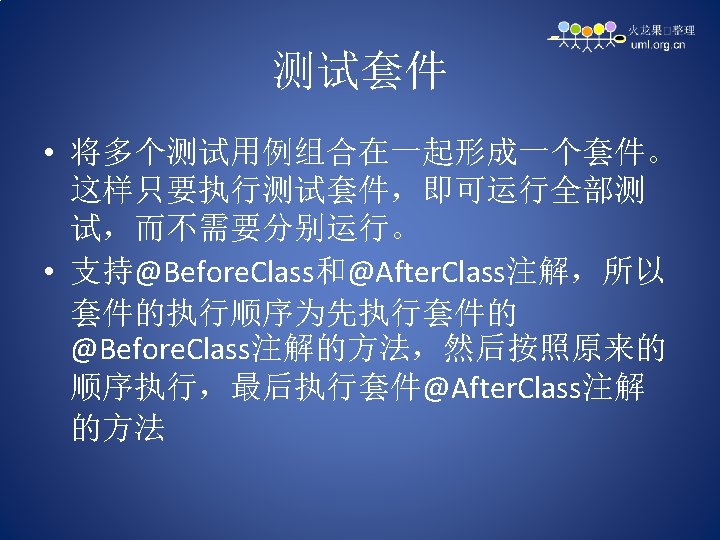 火龙果□整理
uml.org.cn

测试套件

• 将多个测试用例组合在一起形成一个套件。这样只要执行测试套件，即可运行全部测试，而不需要分别运行。

• 支持@BeforeClass和@AfterClass注解，所以套件的执行顺序为先执行套件的@BeforeClass注解的方法，然后按照原来的顺序执行，最后执行套件@AfterClass注解的方法